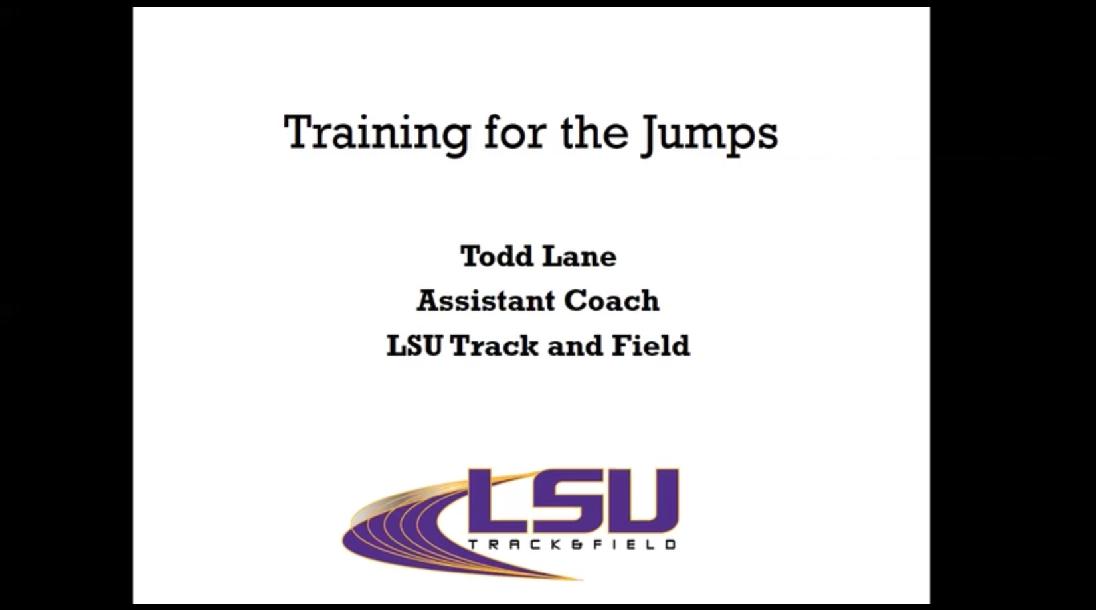 Training for the Jumps

Todd Lane
Assistant Coach
LSU Track and Field

LSU
TRACK&FIELD